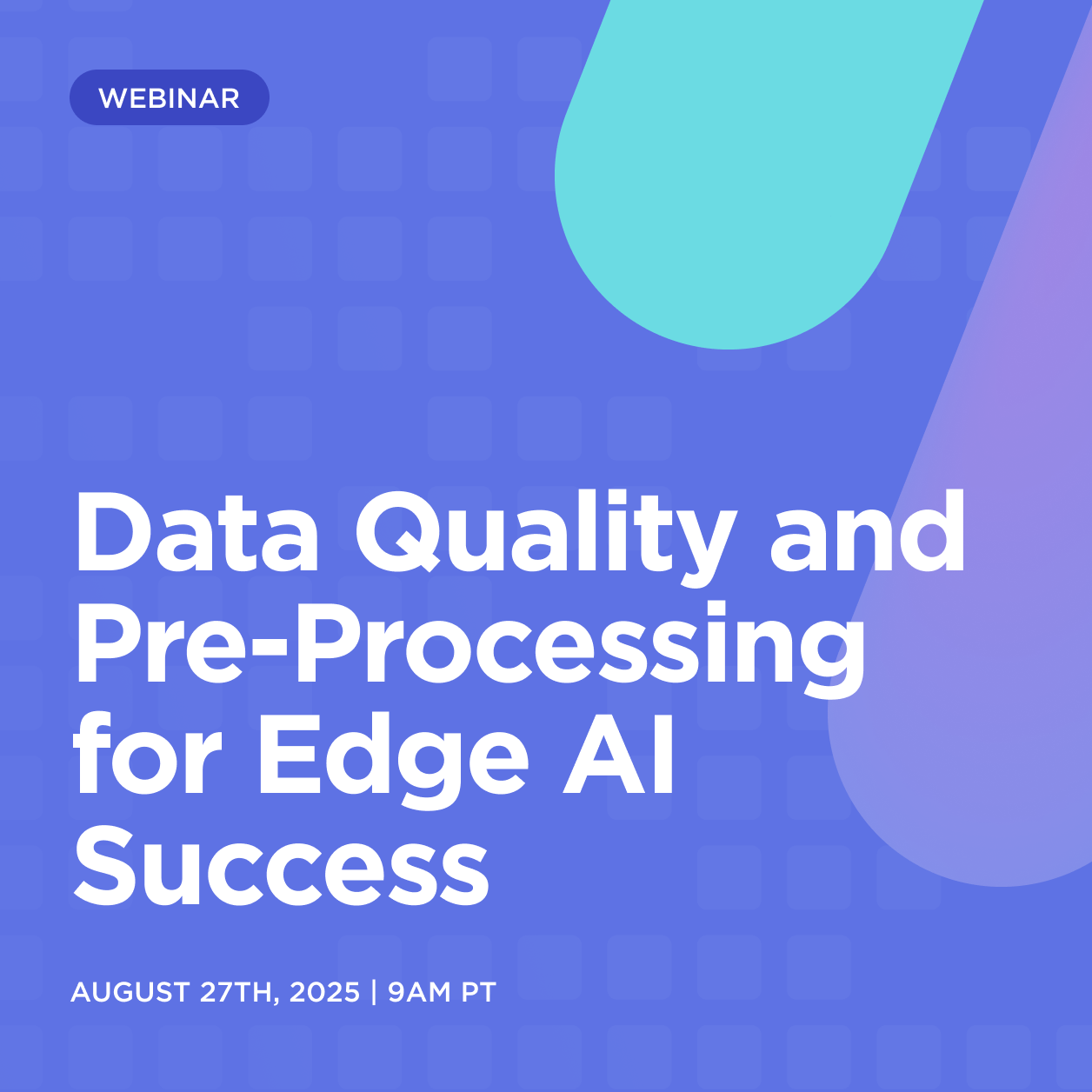 WEBINAR

Data Quality and Pre-Processing for Edge AI Success

AUGUST 27TH, 2025 | 9AM PT